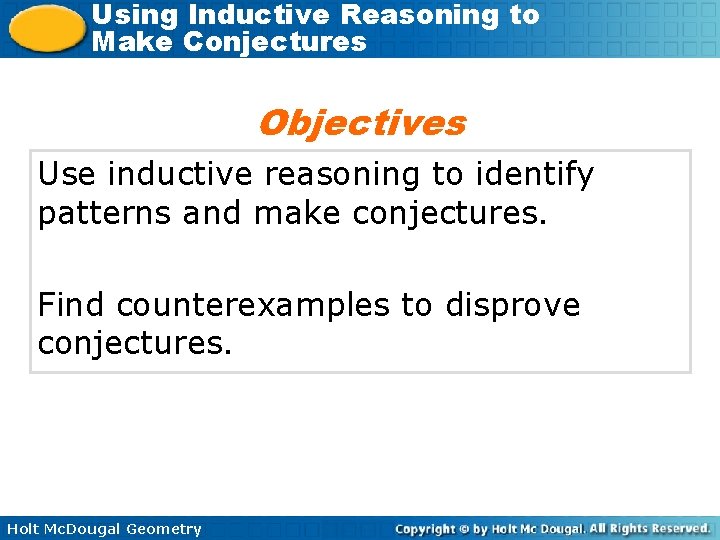 Using Inductive Reasoning to Make Conjectures

Objectives

Use inductive reasoning to identify patterns and make conjectures.

Find counterexamples to disprove conjectures.

Holt McDougal Geometry

Copyright © by Holt Mc Dougal. All Rights Reserved.